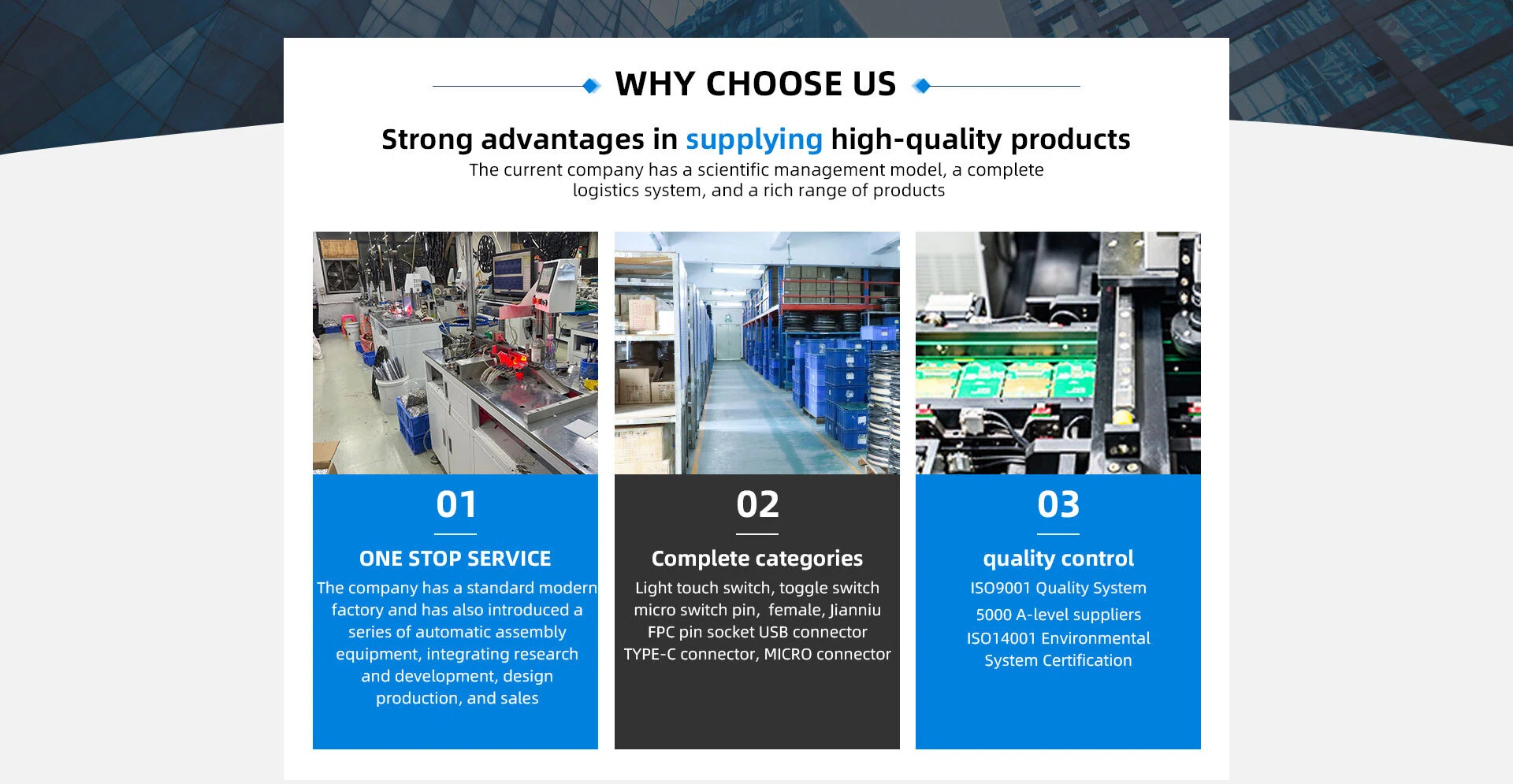 WHY CHOOSE US

Strong advantages in supplying high-quality products

The current company has a scientific management model, a complete logistics system, and a rich range of products

01

ONE STOP SERVICE

The company has a standard modern factory and has also introduced a series of automatic assembly equipment, integrating research and development, design production, and sales

02

Complete categories

Light touch switch, toggle switch micro switch pin, female, Jianniu FPC pin socket USB connector TYPE-C connector, MICRO connector

03

quality control

ISO9001 Quality System

5000 A-level suppliers

ISO14001 Environmental System Certification